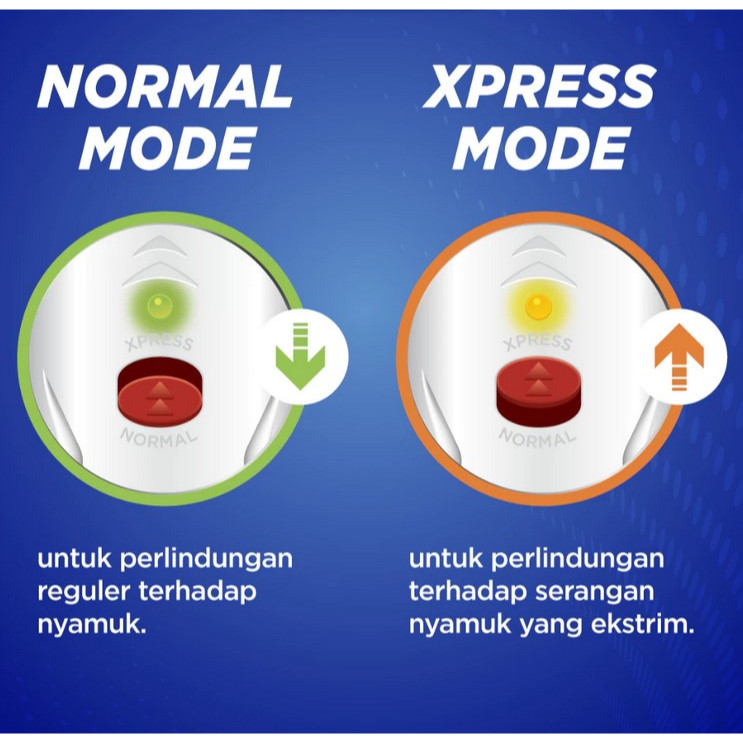 NORMAL MODE

XPRESS

NORMAL

untuk perlindungan reguler terhadap nyamuk.

XPRESS MODE

XPRESS

NORMAL

untuk perlindungan terhadap serangan nyamuk yang ekstrim.